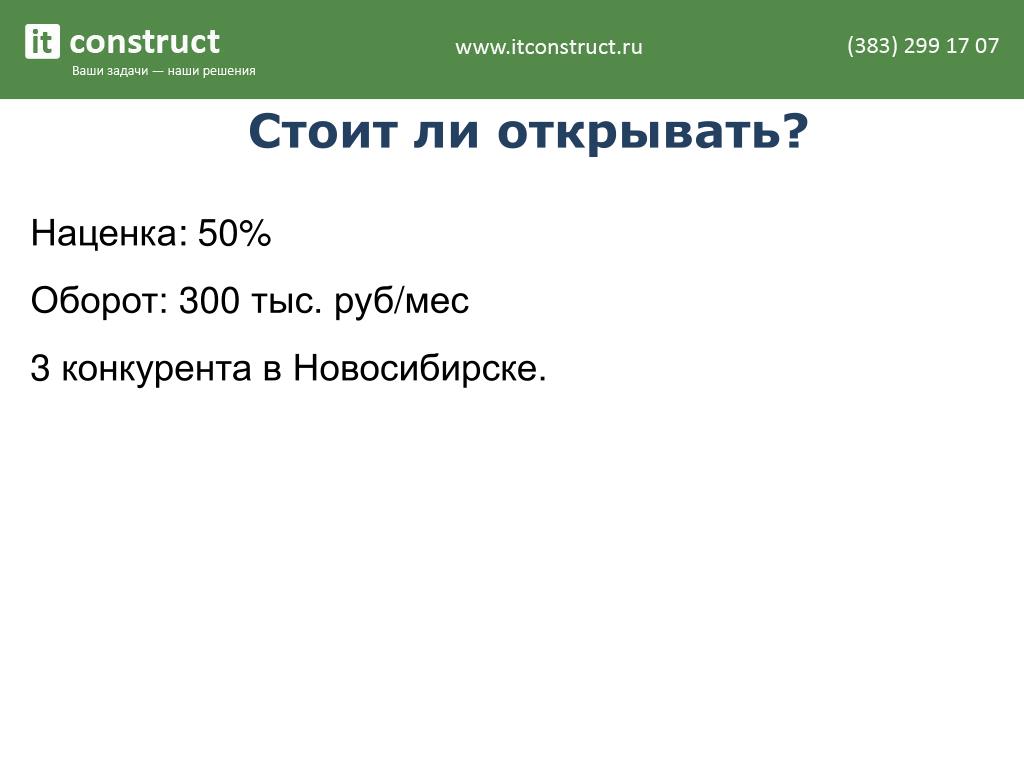 it construct
Ваши задачи — наши решения

www.itconstruct.ru

(383) 299 17 07

Стоит ли открывать?

Наценка: 50%

Оборот: 300 тыс. руб/мес

3 конкурента в Новосибирске.